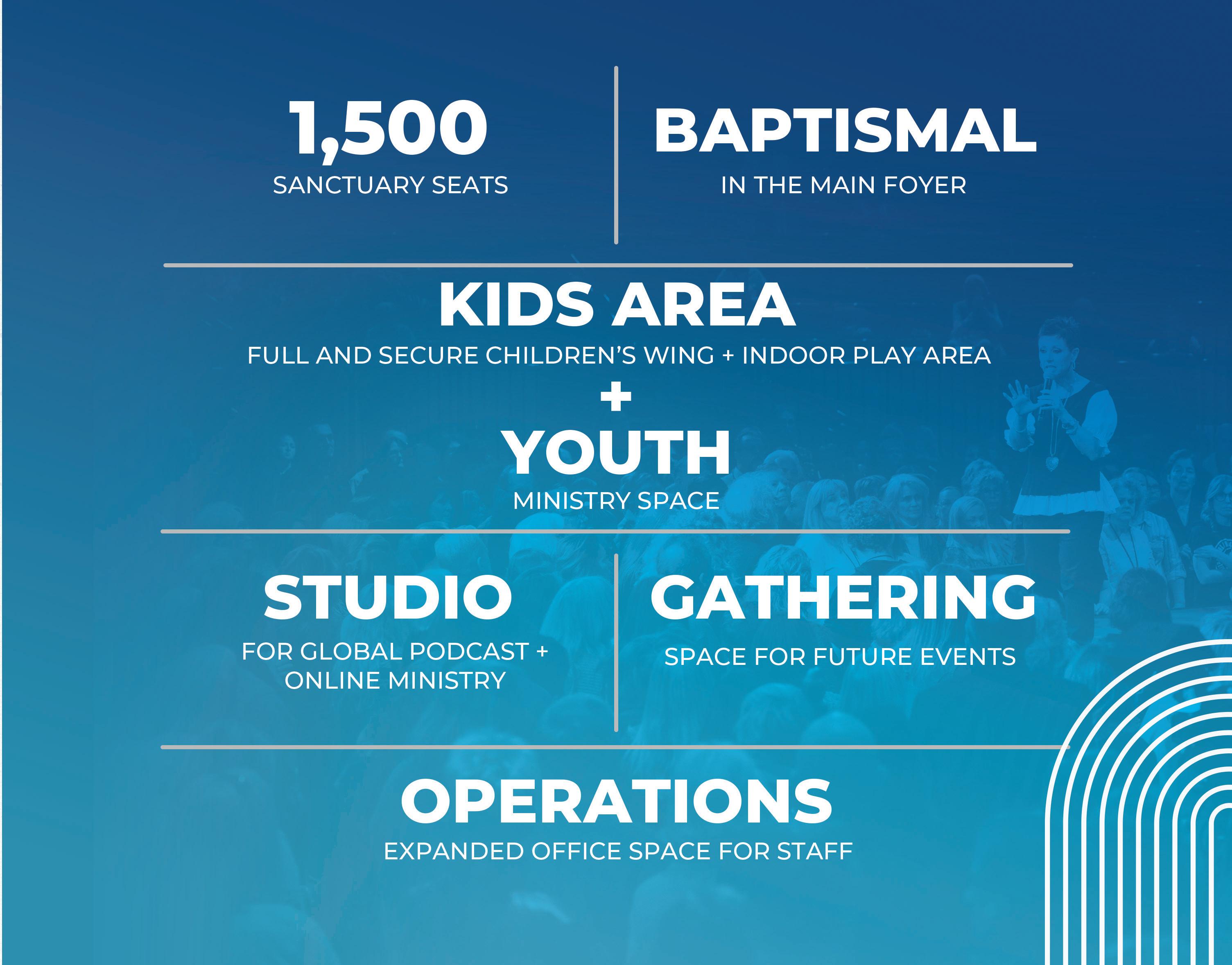 1,500
SANCTUARY SEATS

BAPTISMAL
IN THE MAIN FOYER

KIDS AREA
FULL AND SECURE CHILDREN'S WING + INDOOR PLAY AREA
+
YOUTH
MINISTRY SPACE

STUDIO
FOR GLOBAL PODCAST + ONLINE MINISTRY

GATHERING
SPACE FOR FUTURE EVENTS

OPERATIONS
EXPANDED OFFICE SPACE FOR STAFF